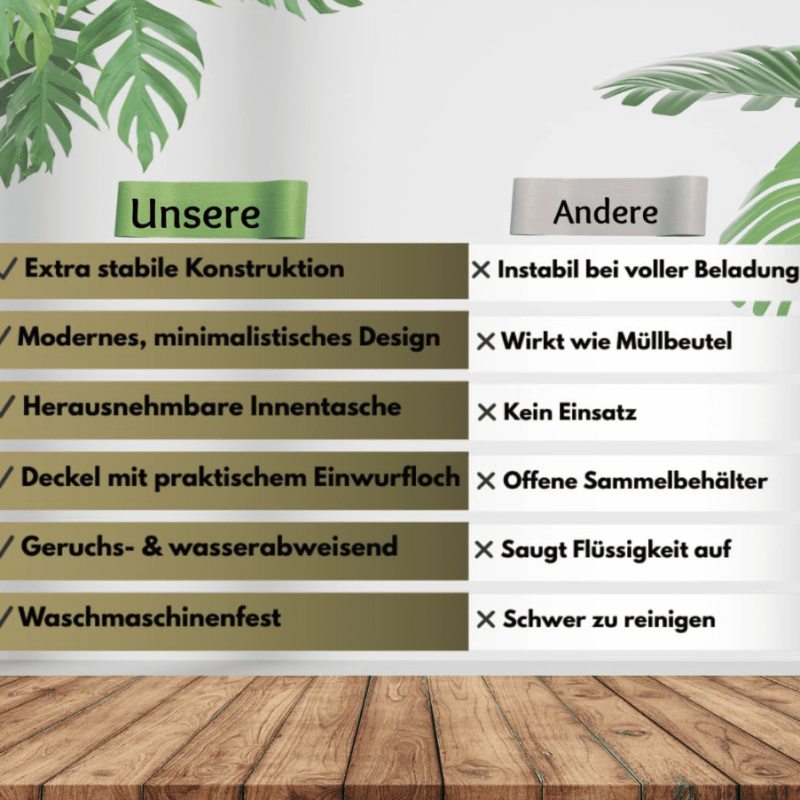 | Unsere | Andere |
|---|---|
| ✓ Extra stabile Konstruktion | ✕ Instabil bei voller Beladung |
| ✓ Modernes, minimalistisches Design | ✕ Wirkt wie Müllbeutel |
| ✓ Herausnehmbare Innentasche | ✕ Kein Einsatz |
| ✓ Deckel mit praktischem Einwurfloch | ✕ Offene Sammelbehälter |
| ✓ Geruchs- & wasserabweisend | ✕ Saugt Flüssigkeit auf |
| ✓ Waschmaschinenfest | ✕ Schwer zu reinigen |